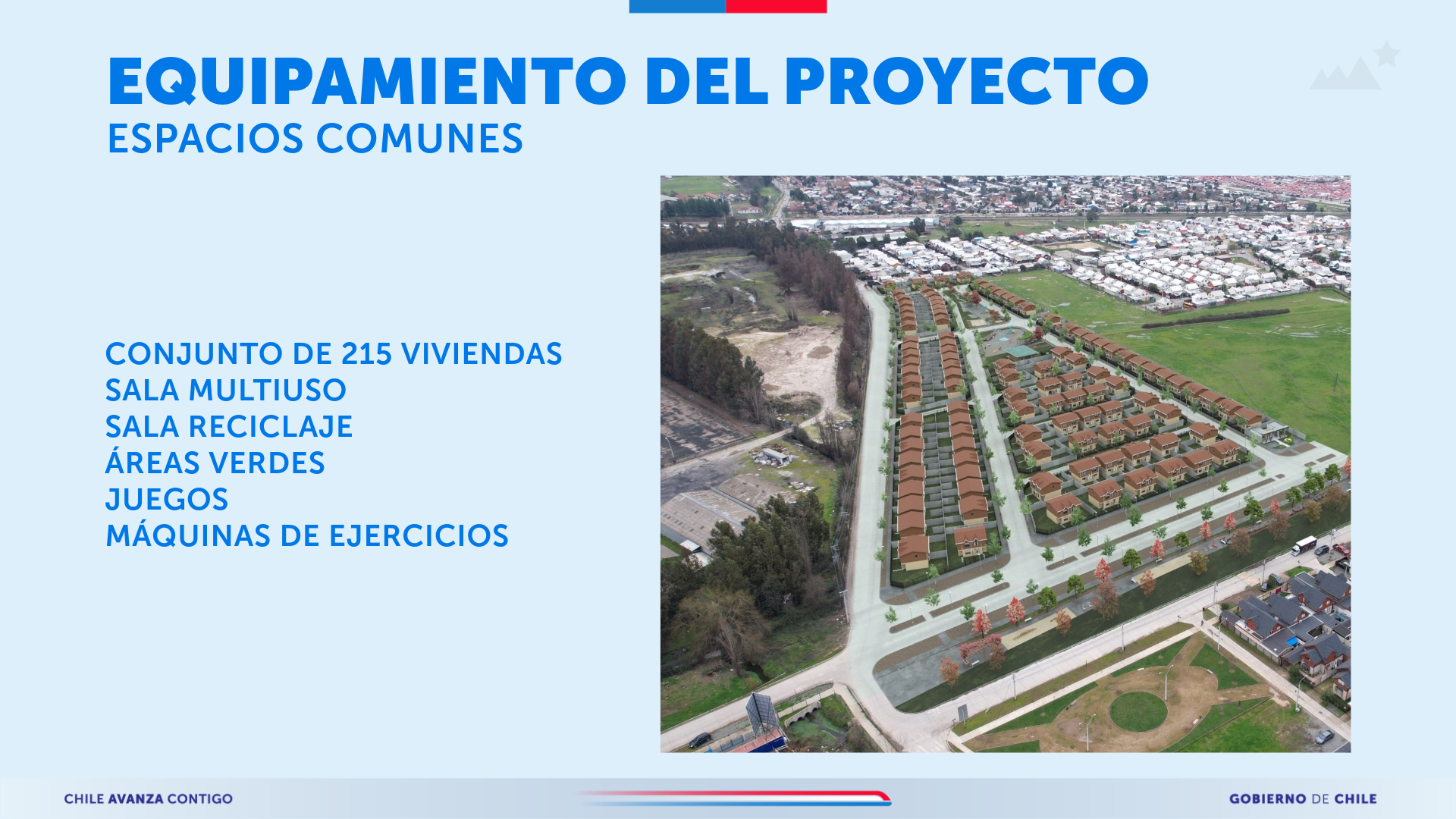 EQUIPAMIENTO DEL PROYECTO
ESPACIOS COMUNES

CONJUNTO DE 215 VIVIENDAS
SALA MULTIUSO
SALA RECICLAJE
ÁREAS VERDES
JUEGOS
MÁQUINAS DE EJERCICIOS

CHILE AVANZA CONTIGO

GOBIERNO DE CHILE